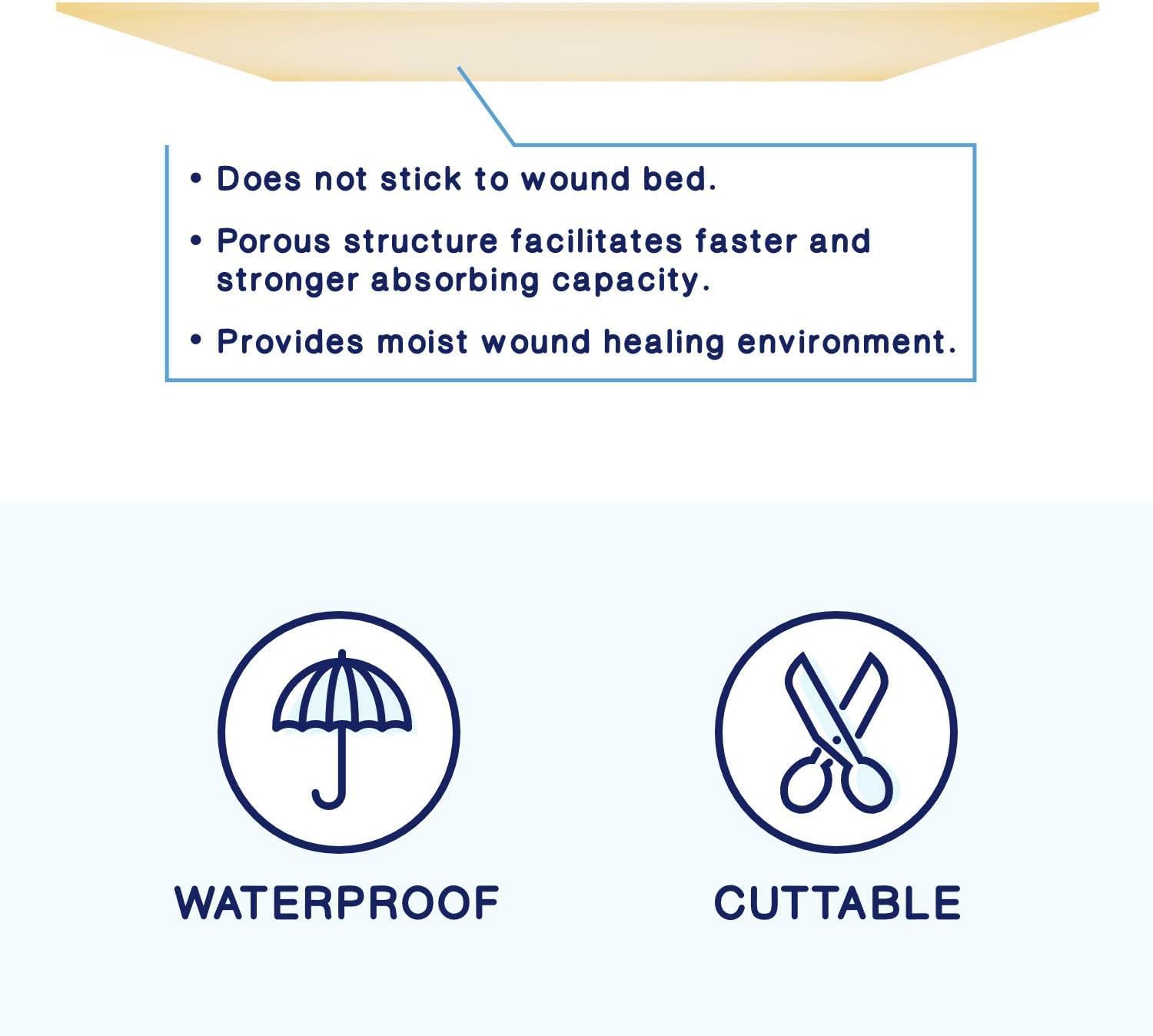 • Does not stick to wound bed.

• Porous structure facilitates faster and stronger absorbing capacity.

• Provides moist wound healing environment.

WATERPROOF

CUTTABLE